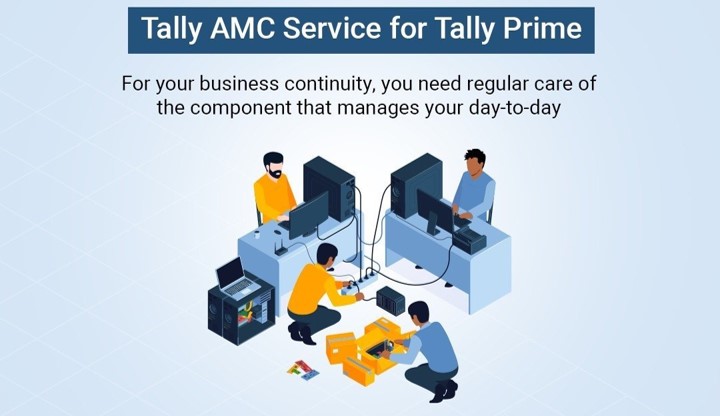 Tally AMC Service for Tally Prime

For your business continuity, you need regular care of the component that manages your day-to-day